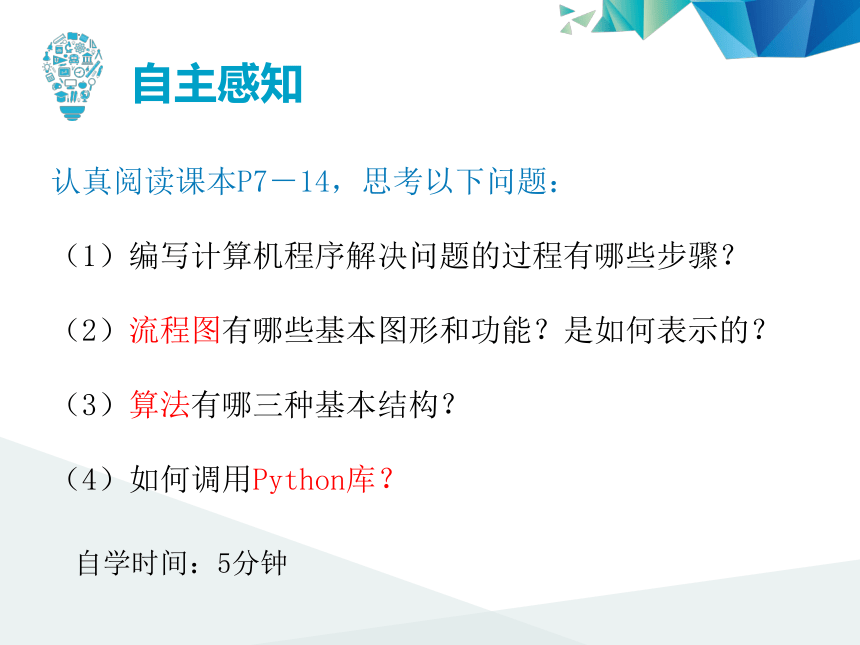 自主感知

认真阅读课本P7－14，思考以下问题：

（1）编写计算机程序解决问题的过程有哪些步骤？

（2）流程图有哪些基本图形和功能？是如何表示的？

（3）算法有哪三种基本结构？

（4）如何调用Python库？

自学时间：5分钟